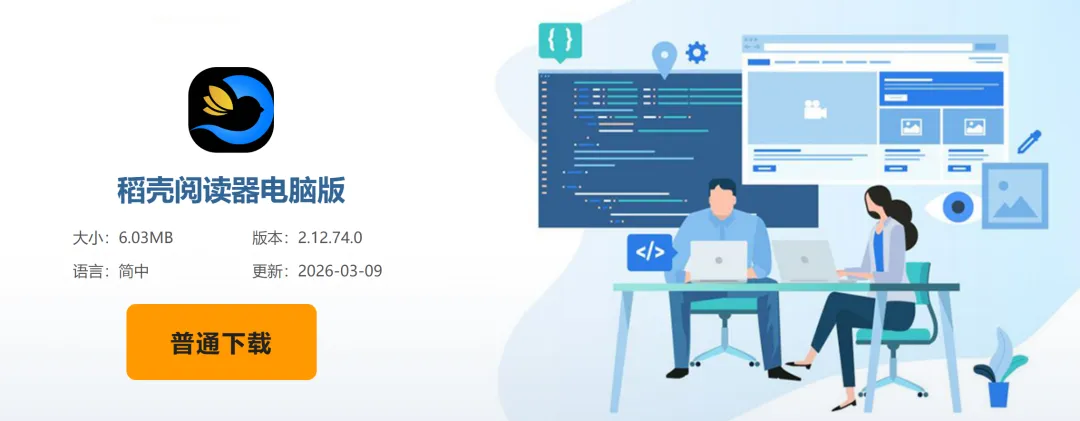 稻壳阅读器电脑版

大小：6.03MB
版本：2.12.74.0
语言：简中
更新：2026-03-09

普通下载

{ }

</>